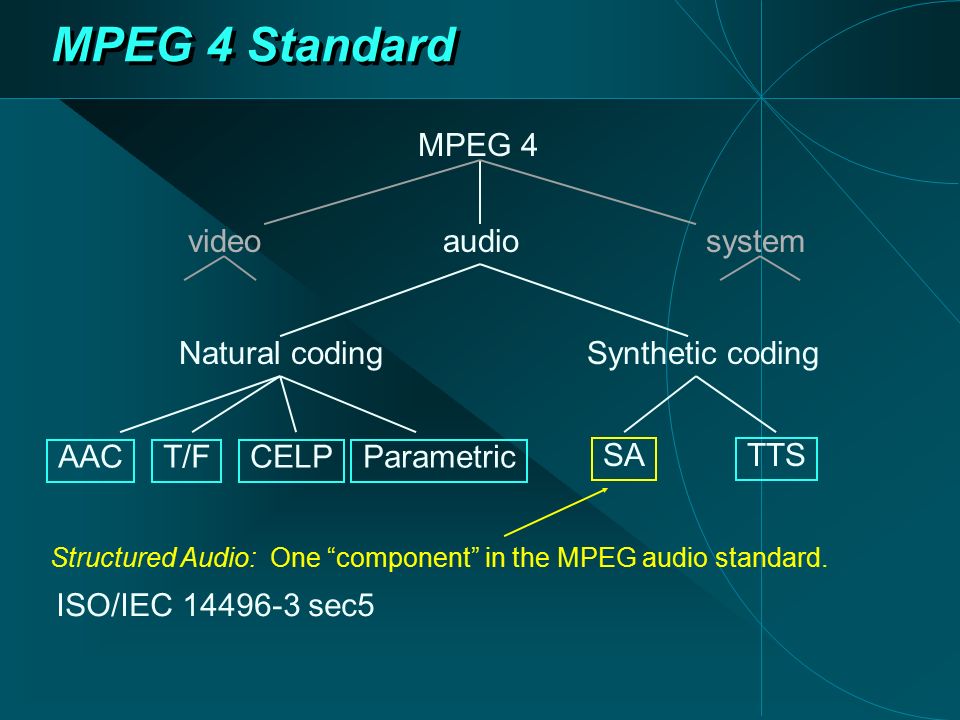 MPEG 4 Standard

MPEG 4

video

audio

system

Natural coding

Synthetic coding

AAC

T/F

CELP

Parametric

SA

TTS

Structured Audio: One “component” in the MPEG audio standard.

ISO/IEC 14496-3 sec5